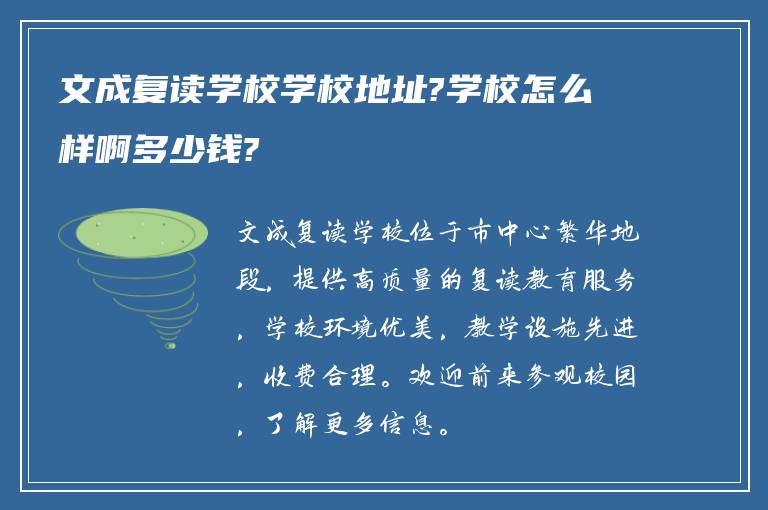 文成复读学校学校地址?学校怎么样啊多少钱?

文成复读学校位于市中心繁华地段，提供高质量的复读教育服务，学校环境优美，教学设施先进，收费合理。欢迎前来参观校园，了解更多信息。